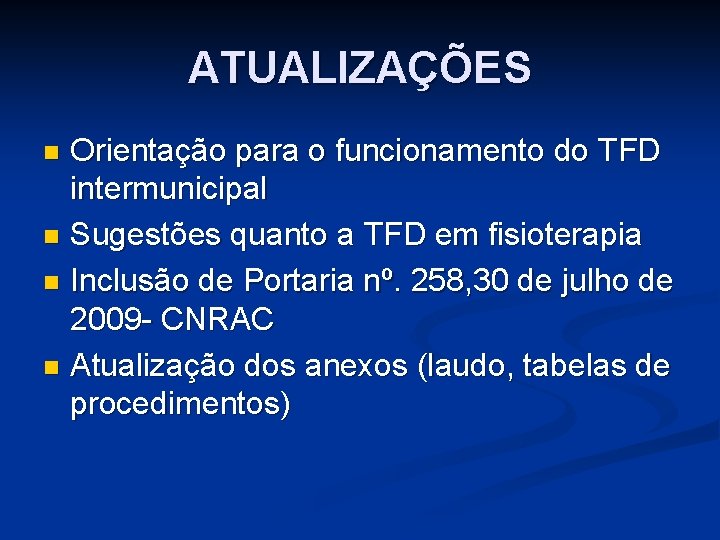 ATUALIZAÇÕES

- Orientação para o funcionamento do TFD intermunicipal
- Sugestões quanto a TFD em fisioterapia
- Inclusão de Portaria nº. 258,30 de julho de 2009- CNRAC
- Atualização dos anexos (laudo, tabelas de procedimentos)